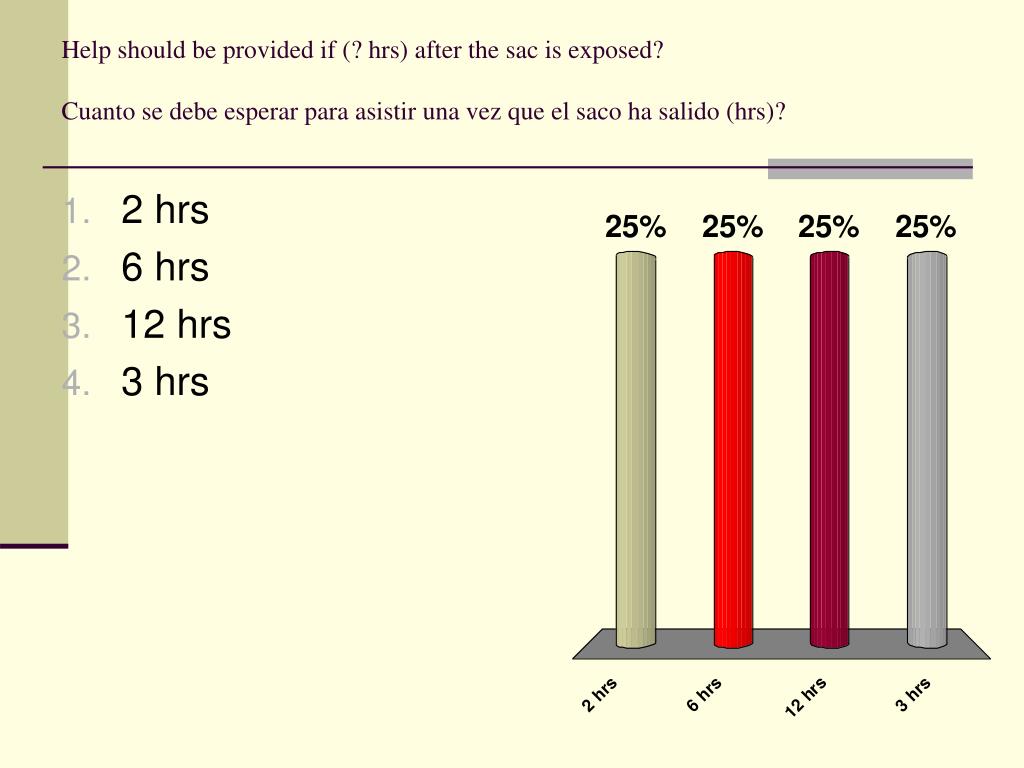 Help should be provided if (? hrs) after the sac is exposed?

Cuanto se debe esperar para asistir una vez que el saco ha salido (hrs)?

1. 2 hrs
2. 6 hrs
3. 12 hrs
4. 3 hrs

25% 25% 25% 25%

2 hrs 6 hrs 12 hrs 3 hrs